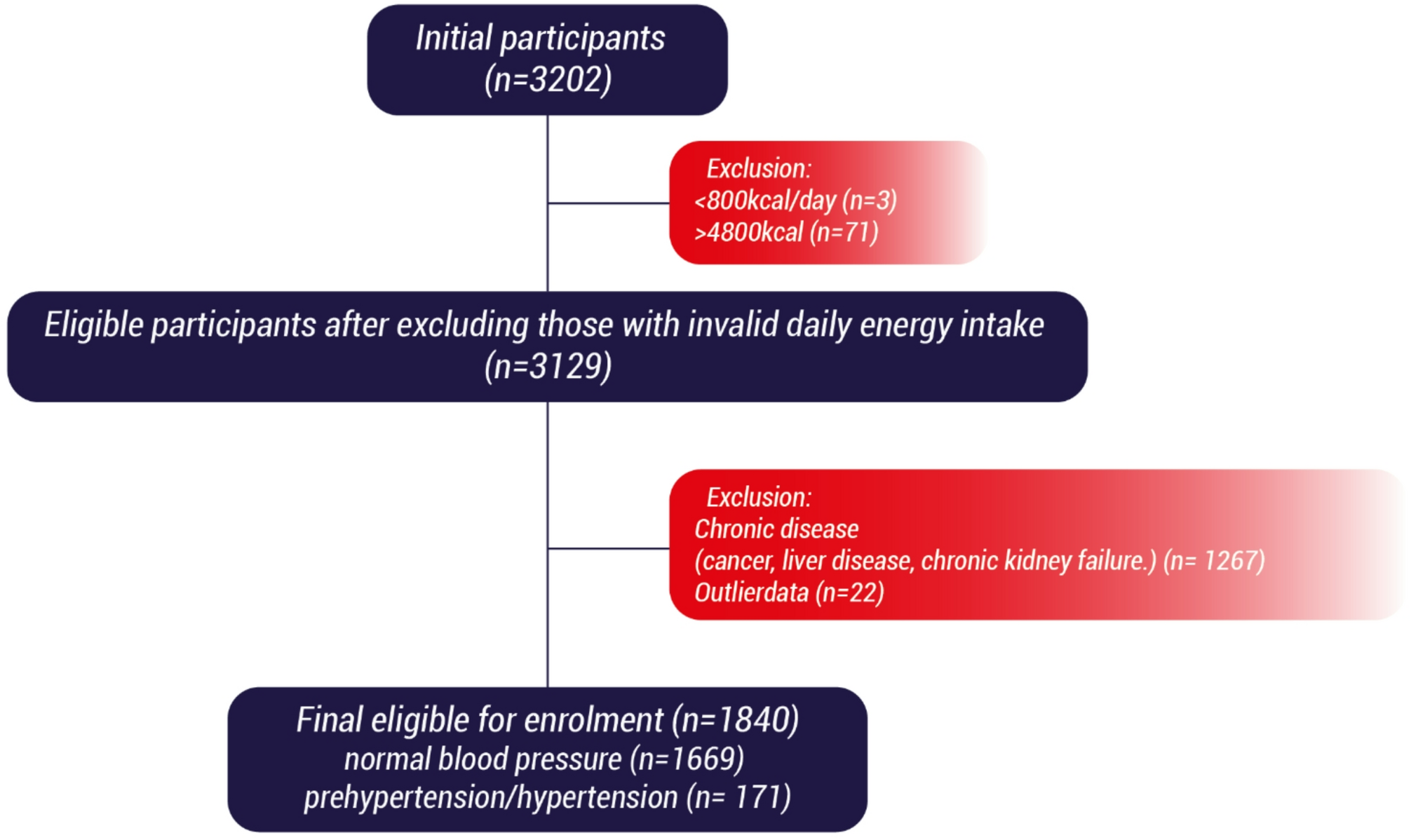 Initial participants
(n=3202)

Exclusion:
<800kcal/day (n=3)
>4800kcal (n=71)

Eligible participants after excluding those with invalid daily energy intake
(n=3129)

Exclusion:
Chronic disease
(cancer, liver disease, chronic kidney failure.) (n= 1267)
Outlierdata (n=22)

Final eligible for enrolment (n=1840)
normal blood pressure (n=1669)
prehypertension/hypertension (n= 171)